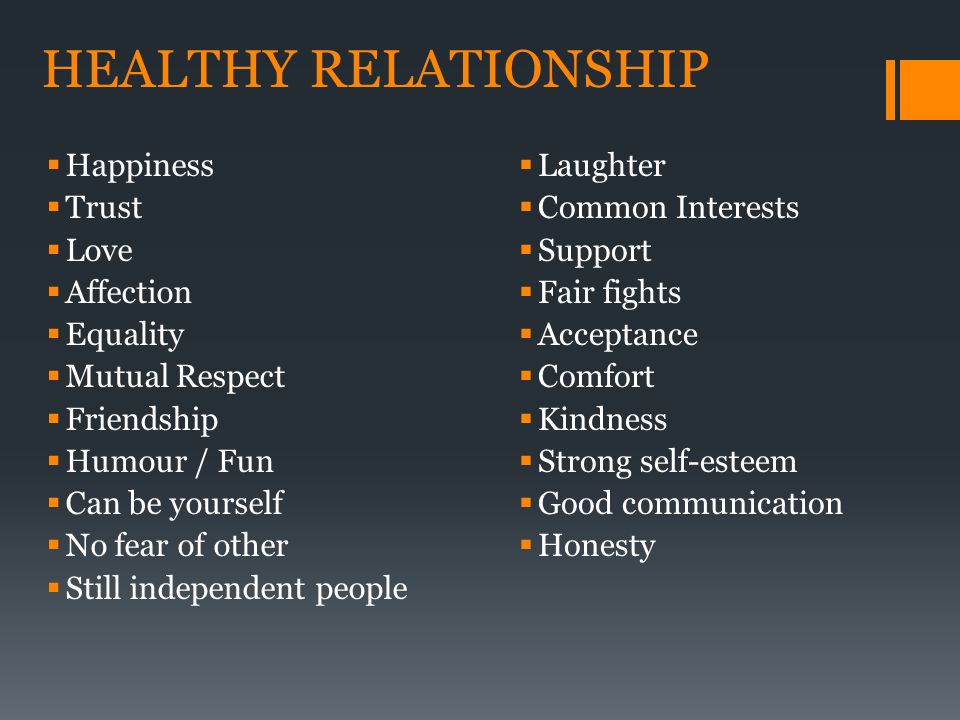 HEALTHY RELATIONSHIP

- Happiness
- Trust
- Love
- Affection
- Equality
- Mutual Respect
- Friendship
- Humour / Fun
- Can be yourself
- No fear of other
- Still independent people

- Laughter
- Common Interests
- Support
- Fair fights
- Acceptance
- Comfort
- Kindness
- Strong self-esteem
- Good communication
- Honesty